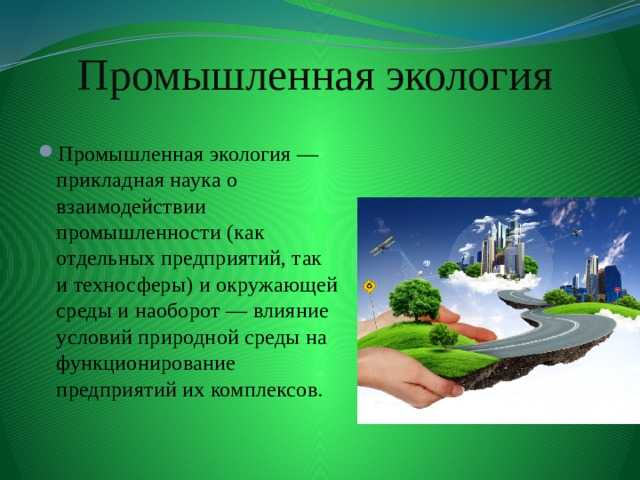 Промышленная экология

Промышленная экология — прикладная наука о взаимодействии промышленности (как отдельных предприятий, так и техносферы) и окружающей среды и наоборот — влияние условий природной среды на функционирование предприятий их комплексов.